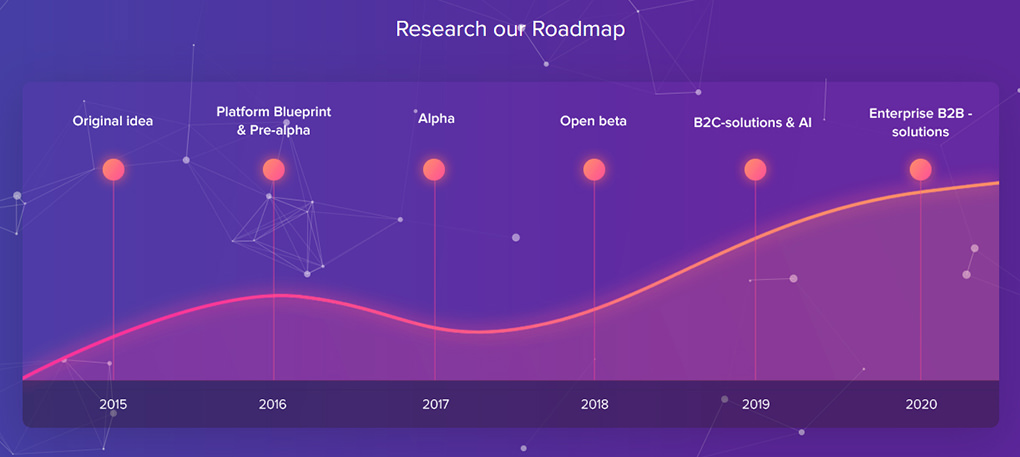 Research our Roadmap

Original idea

Platform Blueprint & Pre-alpha

Alpha

Open beta

B2C-solutions & AI

Enterprise B2B - solutions

2015

2016

2017

2018

2019

2020